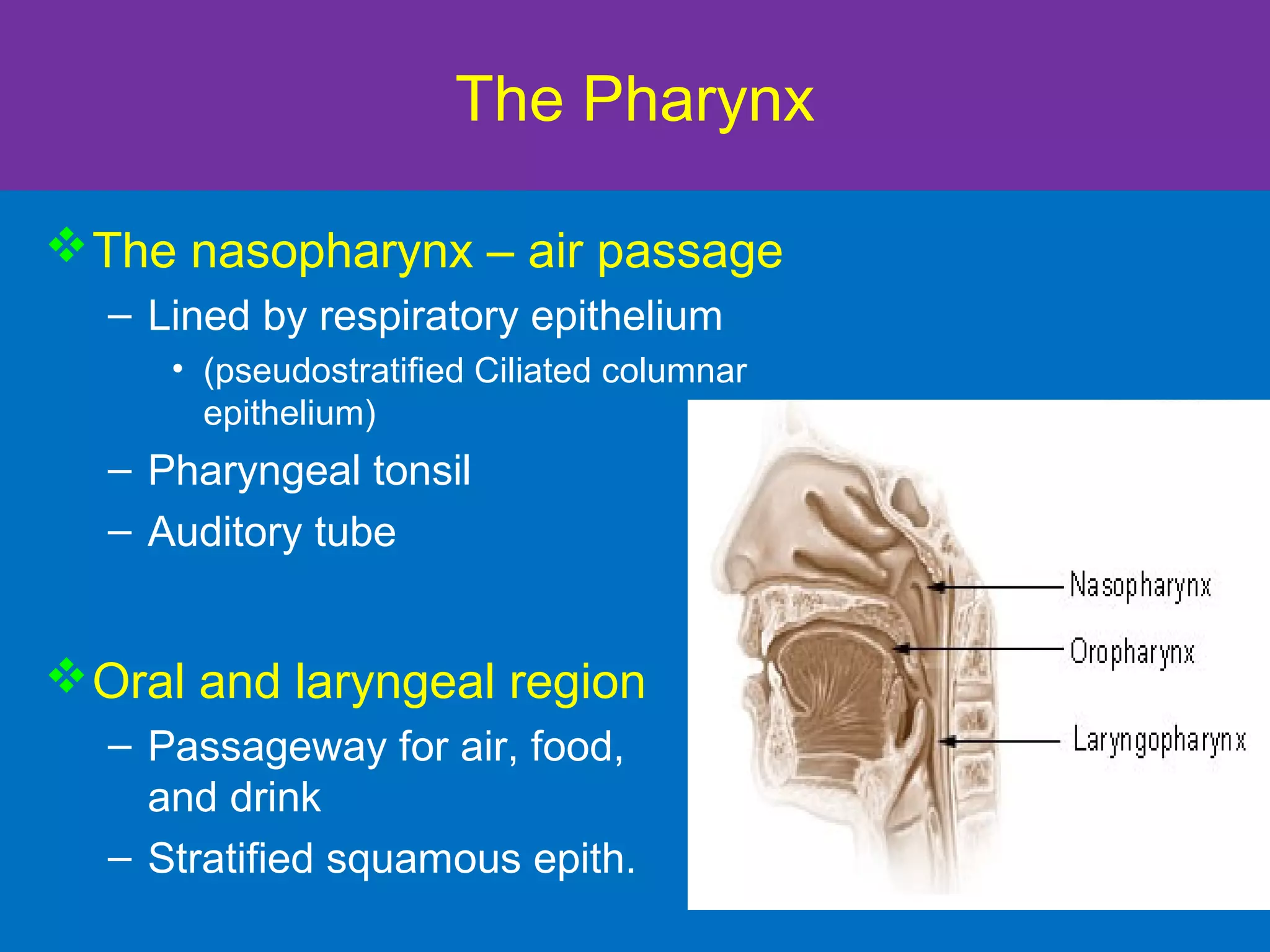 The Pharynx

❖ The nasopharynx – air passage

– Lined by respiratory epithelium

• (pseudostratified Ciliated columnar epithelium)

– Pharyngeal tonsil

– Auditory tube

❖ Oral and laryngeal region

– Passageway for air, food, and drink

– Stratified squamous epith.

Nasopharynx

Oropharynx

Laryngopharynx